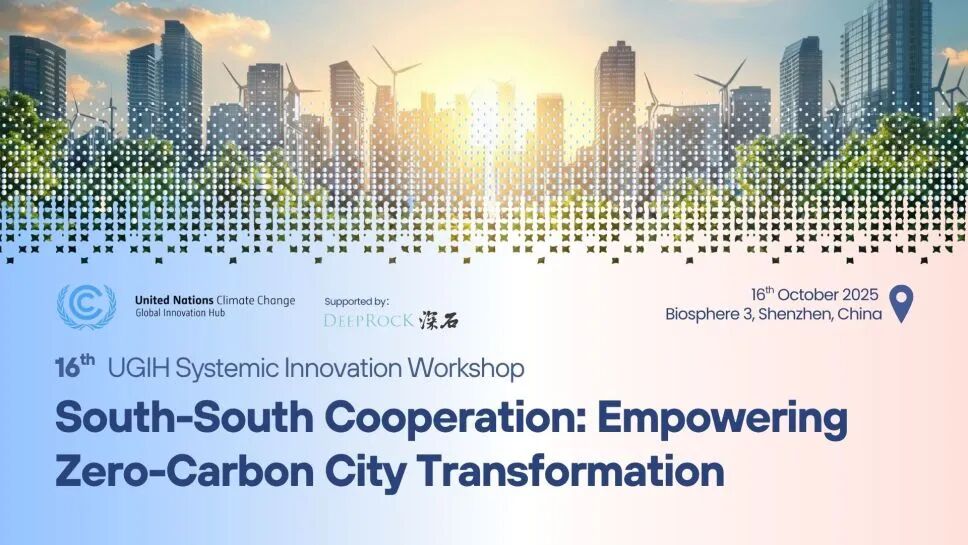 United Nations Climate Change
Global Innovation Hub

Supported by:
DEEPROCK 深石

16th October 2025
Biosphere 3, Shenzhen, China

16th UGIH Systemic Innovation Workshop

South-South Cooperation: Empowering Zero-Carbon City Transformation